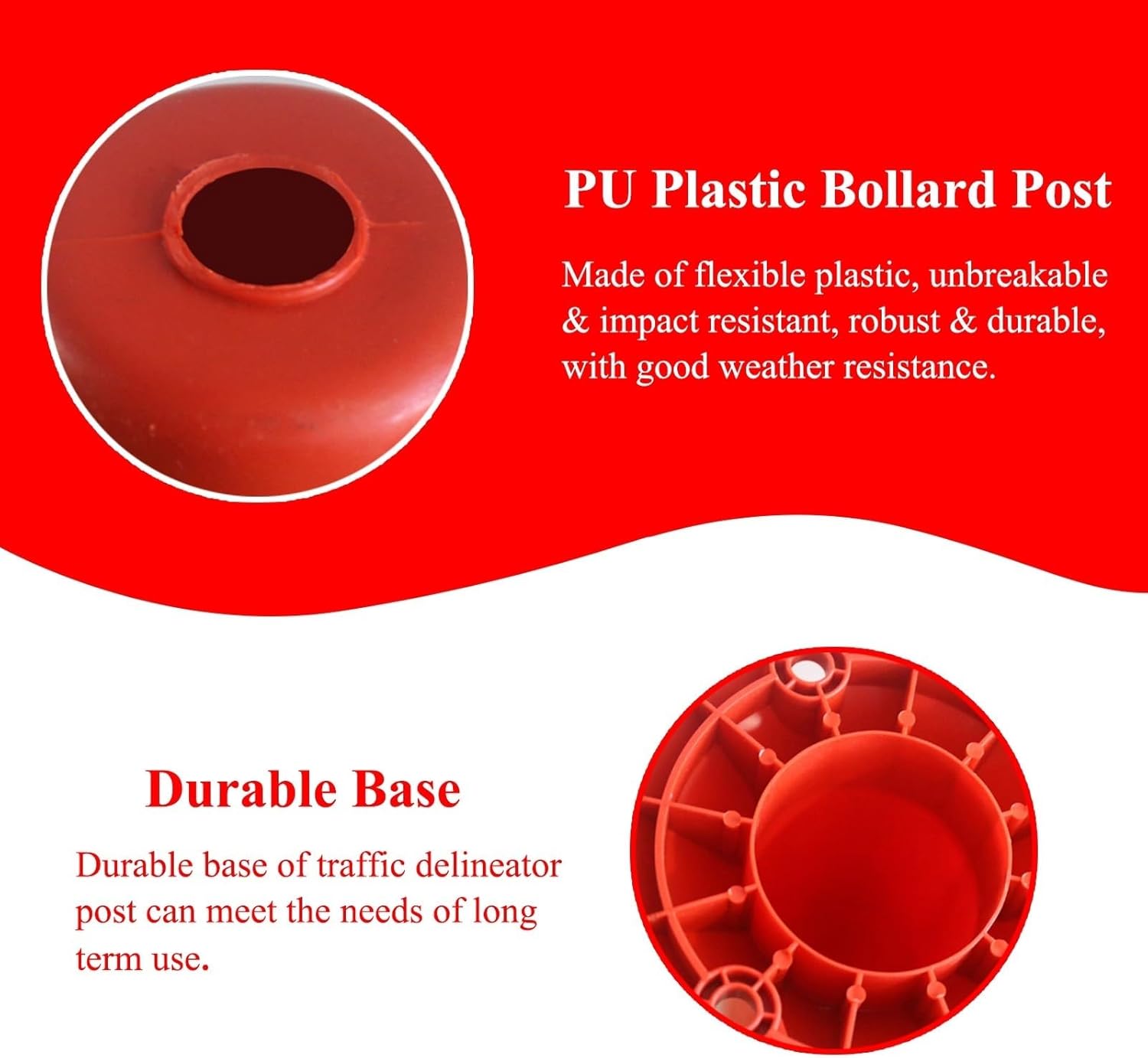 PU Plastic Bollard Post

Made of flexible plastic, unbreakable & impact resistant, robust & durable, with good weather resistance.

Durable Base

Durable base of traffic delineator post can meet the needs of long term use.